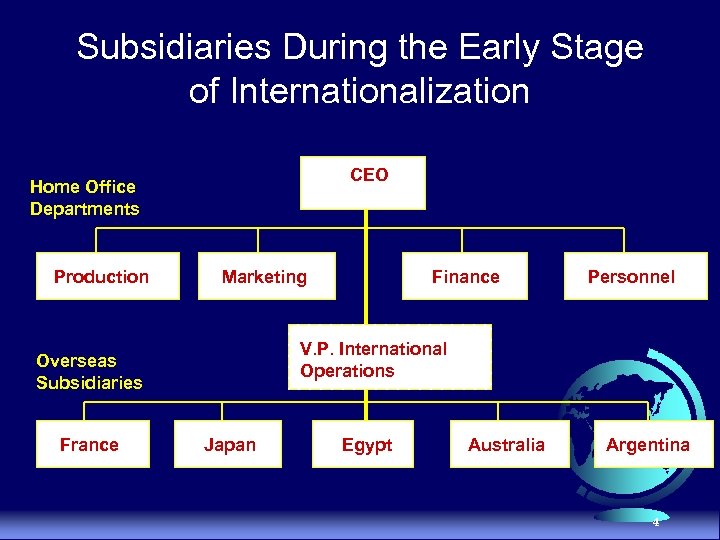 Subsidiaries During the Early Stage of Internationalization

Home Office Departments

CEO

Production

Marketing

Finance

Personnel

Overseas Subsidiaries

V.P. International Operations

France

Japan

Egypt

Australia

Argentina

4